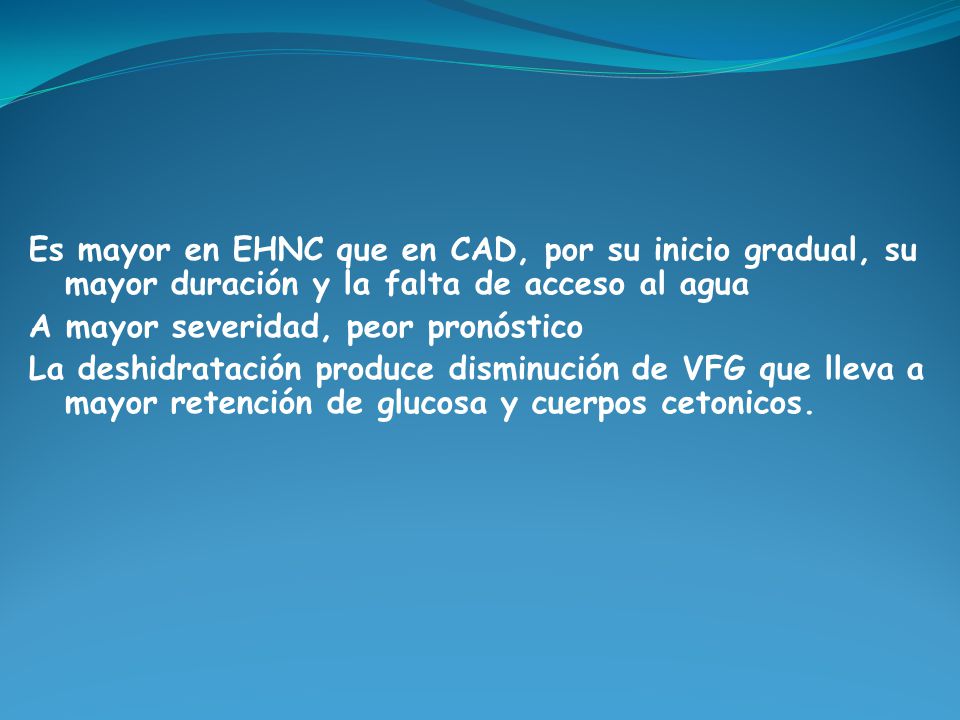 Es mayor en EHNC que en CAD, por su inicio gradual, su mayor duración y la falta de acceso al agua

A mayor severidad, peor pronóstico

La deshidratación produce disminución de VFG que lleva a mayor retención de glucosa y cuerpos cetonicos.